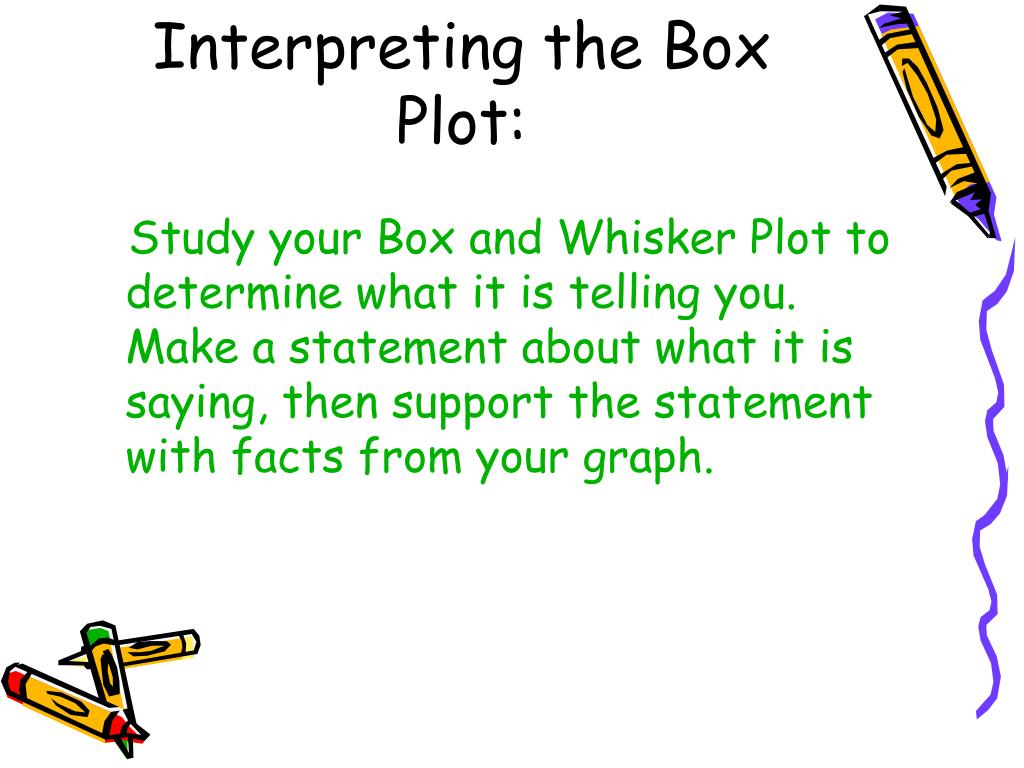 Interpreting the Box Plot:

Study your Box and Whisker Plot to determine what it is telling you. Make a statement about what it is saying, then support the statement with facts from your graph.